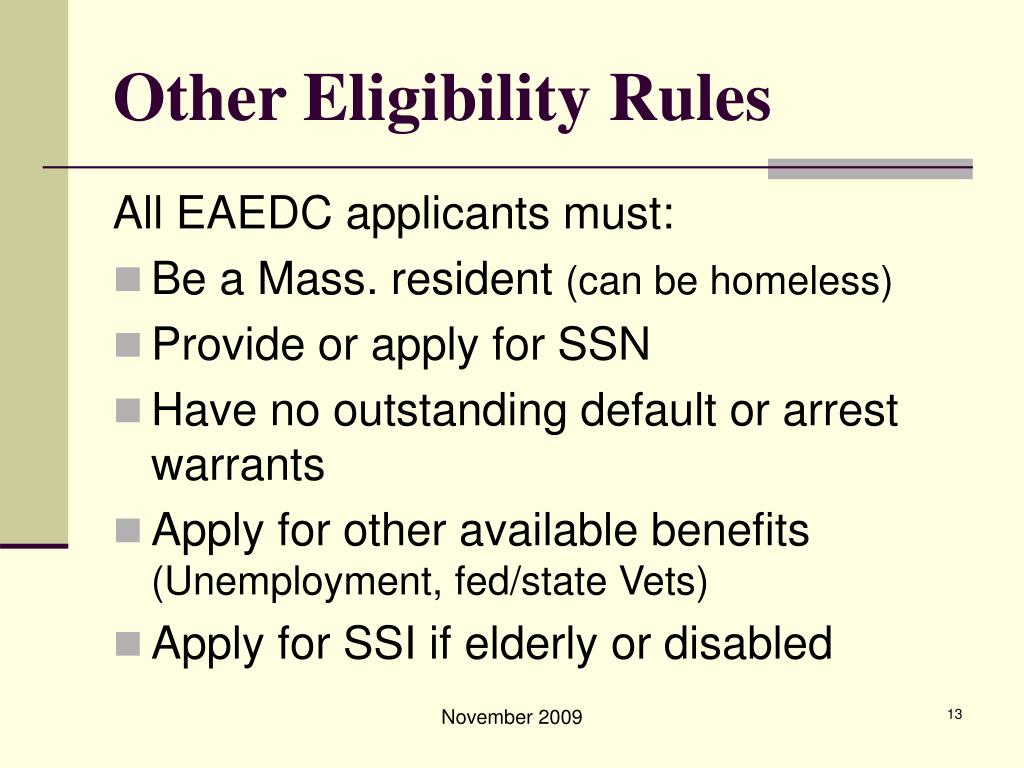 Other Eligibility Rules

All EAEDC applicants must:

- Be a Mass. resident (can be homeless)
- Provide or apply for SSN
- Have no outstanding default or arrest warrants
- Apply for other available benefits (Unemployment, fed/state Vets)
- Apply for SSI if elderly or disabled

November 2009

13